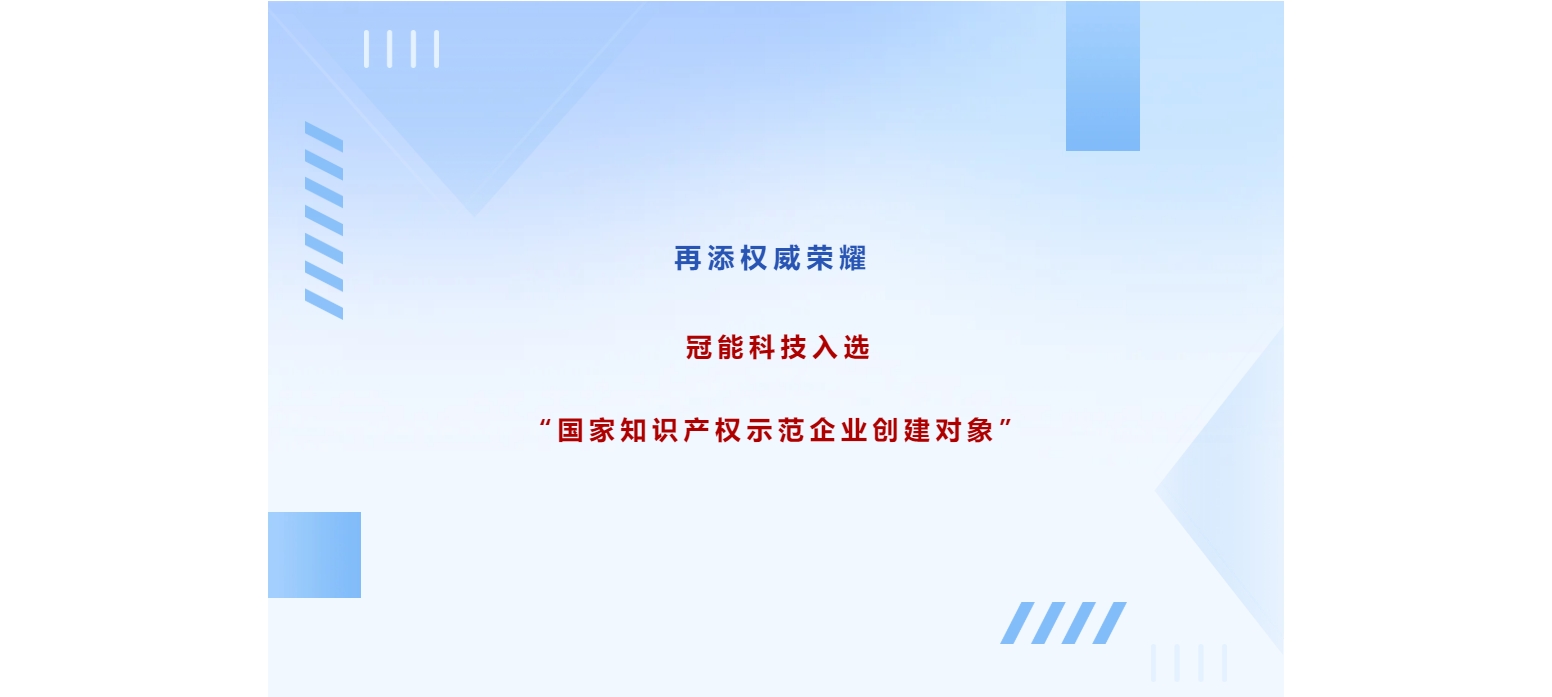 再添权威荣耀

冠能科技入选

“国家知识产权示范企业创建对象”